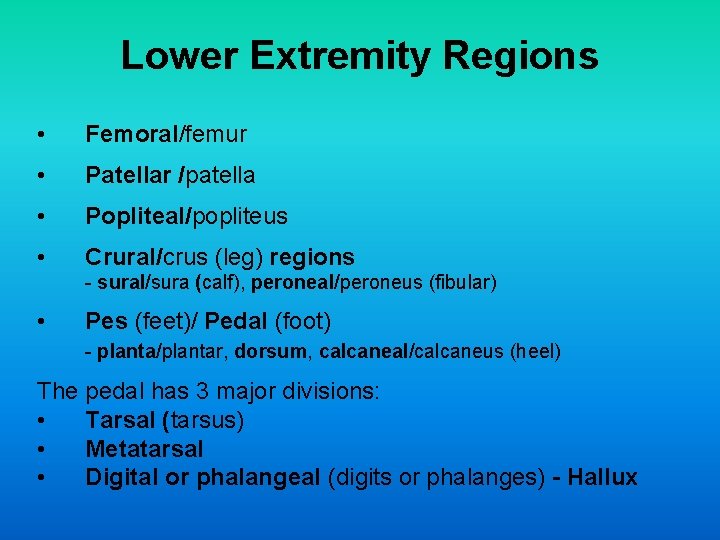 Lower Extremity Regions

• Femoral/femur

• Patellar /patella

• Popliteal/popliteus

• Crural/crus (leg) regions
- sural/sura (calf), peroneal/peroneus (fibular)

• Pes (feet)/ Pedal (foot)
- planta/plantar, dorsum, calcaneal/calcaneus (heel)

The pedal has 3 major divisions:
• Tarsal (tarsus)
• Metatarsal
• Digital or phalangeal (digits or phalanges) - Hallux